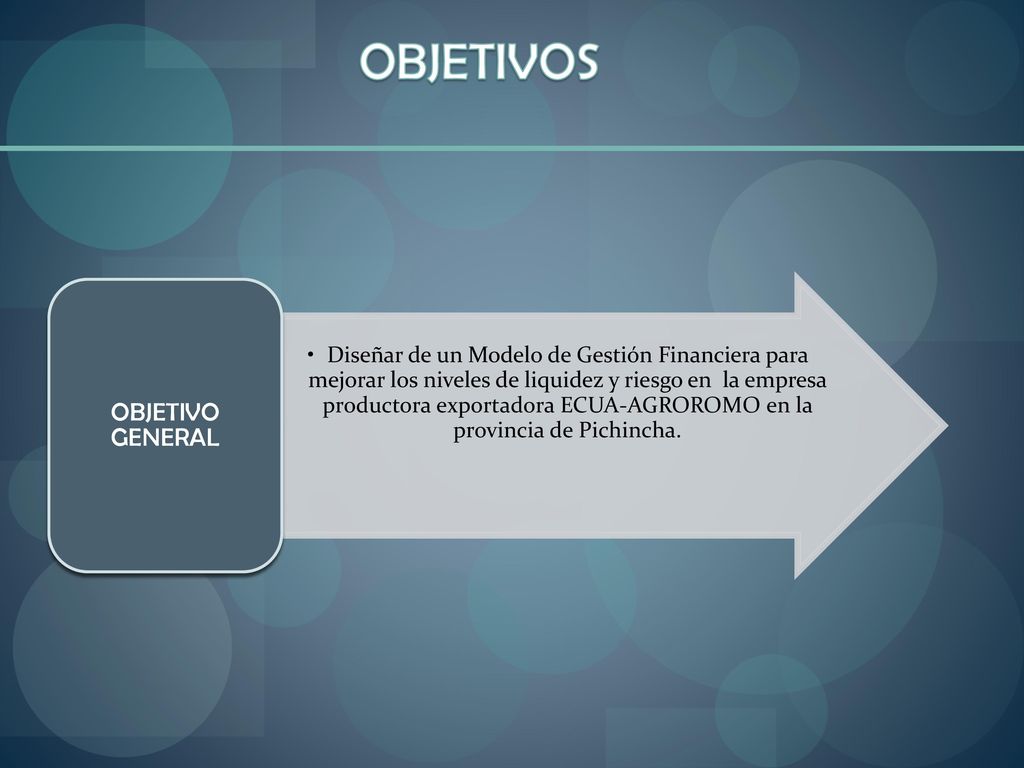 OBJETIVOS

OBJETIVO GENERAL

• Diseñar de un Modelo de Gestión Financiera para mejorar los niveles de liquidez y riesgo en la empresa productora exportadora ECUA-AGROROMO en la provincia de Pichincha.